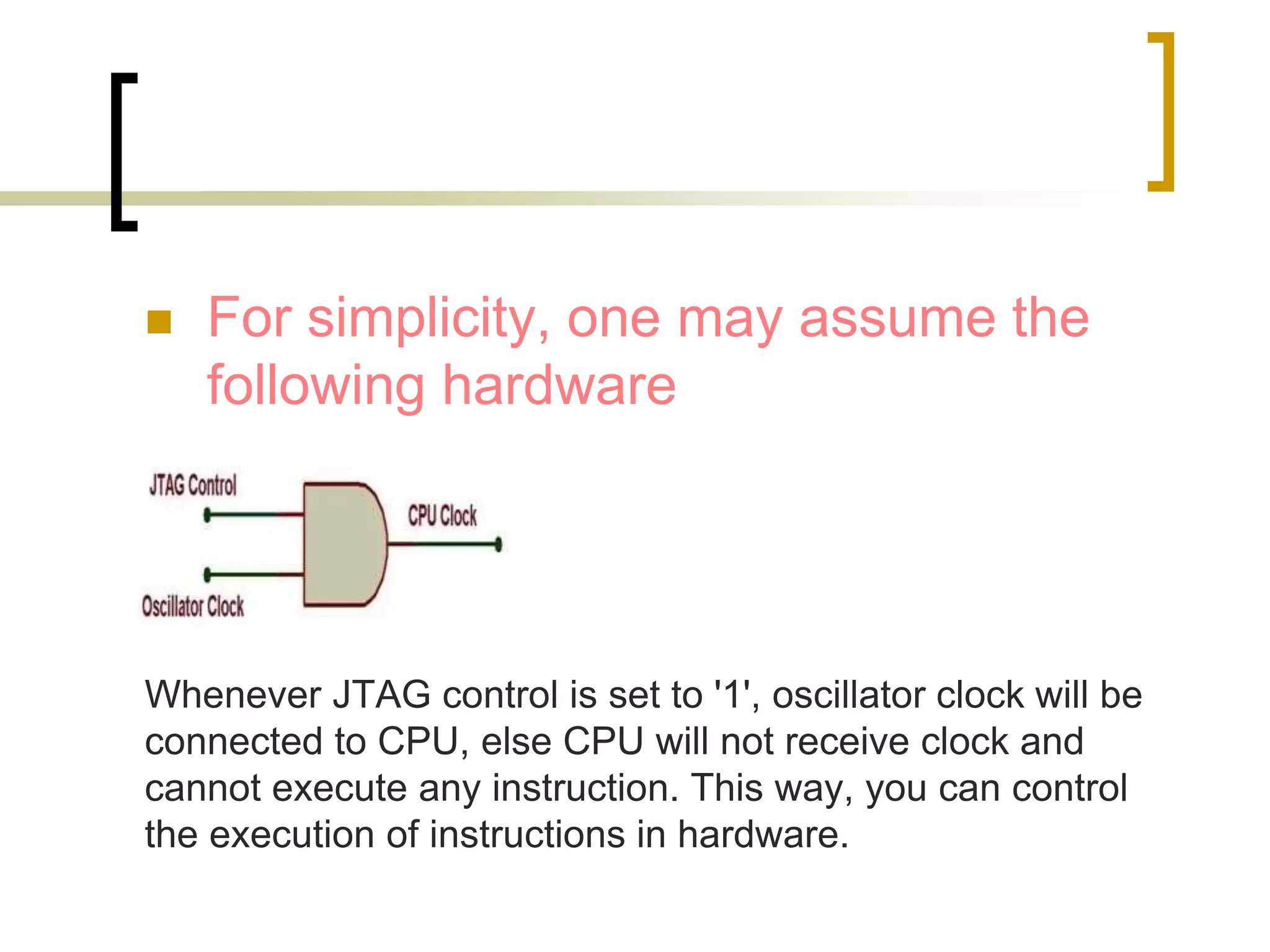 For simplicity, one may assume the following hardware

JTAG Control

CPU Clock

Oscillator Clock

Whenever JTAG control is set to '1', oscillator clock will be connected to CPU, else CPU will not receive clock and cannot execute any instruction. This way, you can control the execution of instructions in hardware.